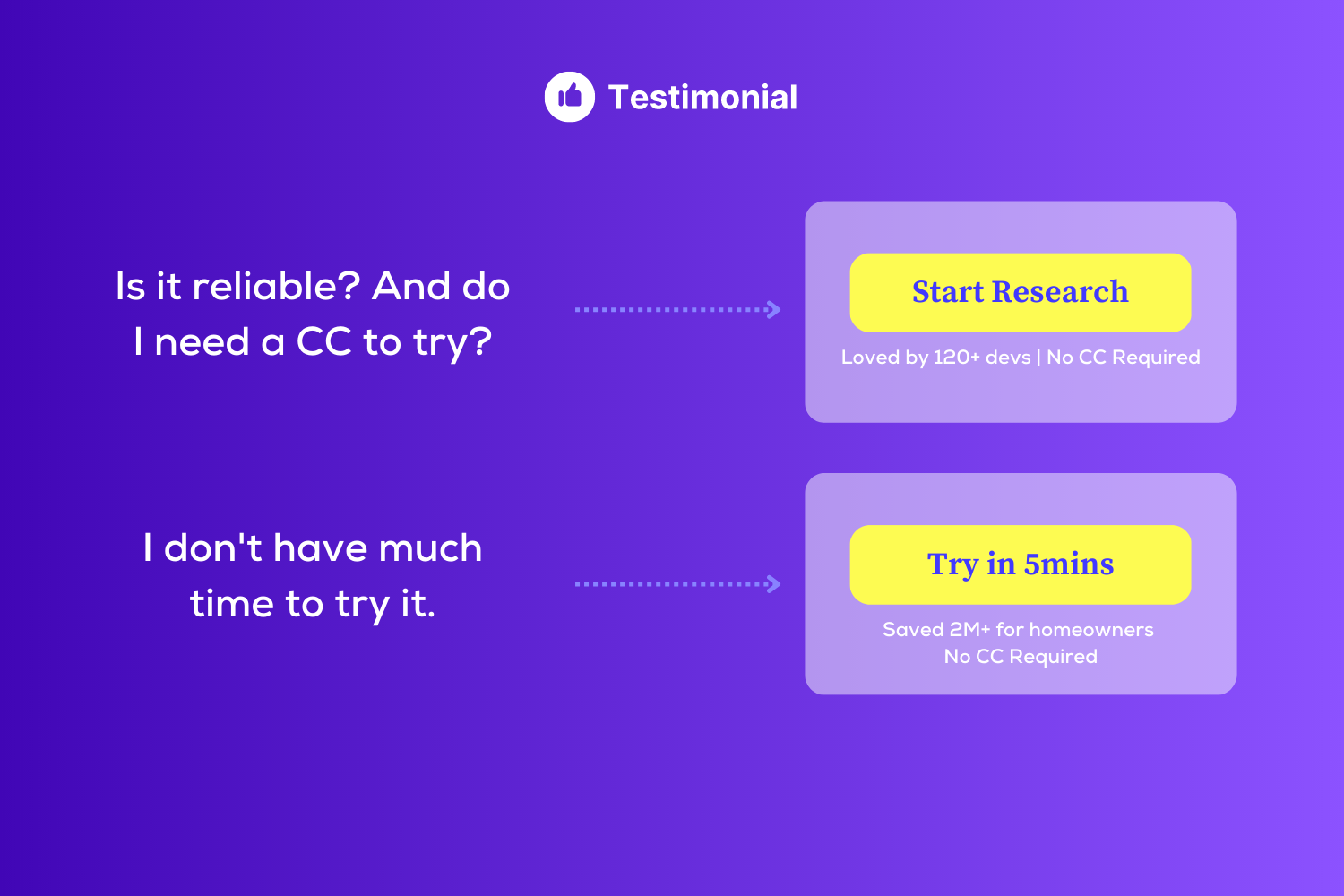 Testimonial

Is it reliable? And do I need a CC to try?

Start Research

Loved by 120+ devs | No CC Required

I don't have much time to try it.

Try in 5mins

Saved 2M+ for homeowners
No CC Required